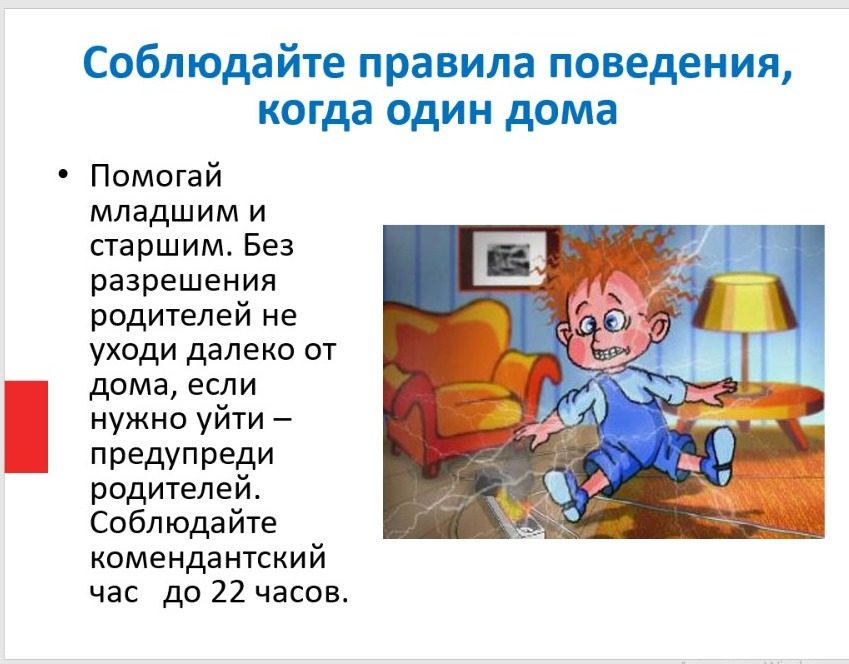 Соблюдайте правила поведения, когда один дома

• Помогай младшим и старшим. Без разрешения родителей не уходи далеко от дома, если нужно уйти – предупреди родителей. Соблюдайте комендантский час до 22 часов.